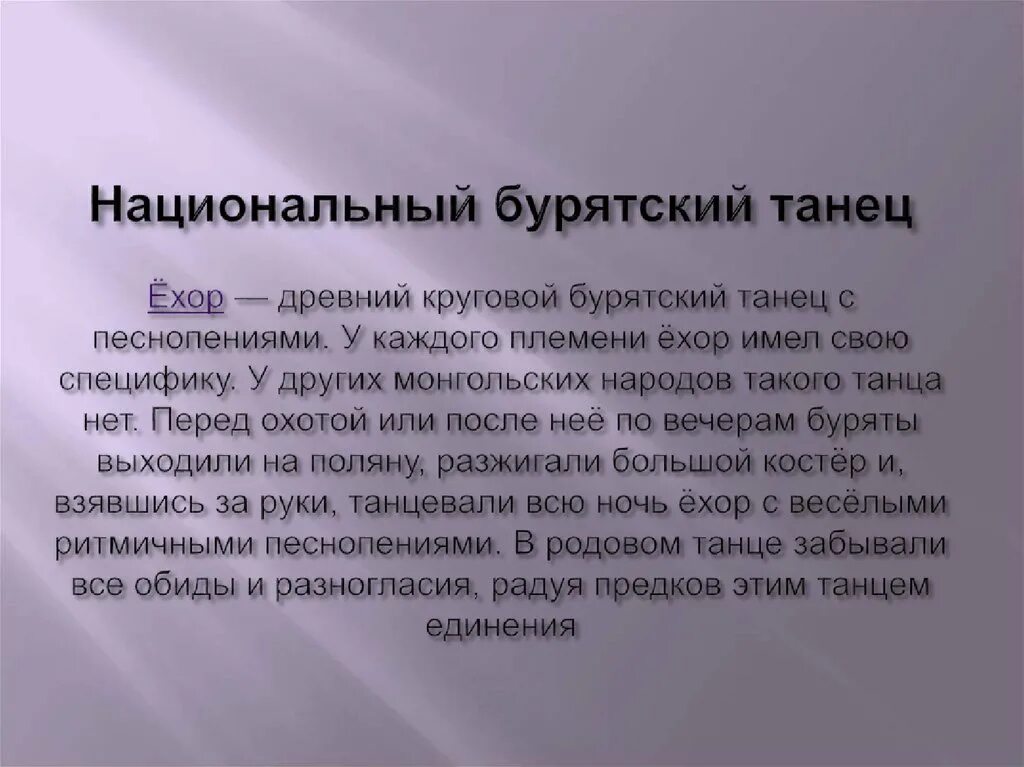 Национальный бурятский танец

Ёхор — древний круговой бурятский танец с песнопениями. У каждого племени ёхор имел свою специфику. У других монгольских народов такого танца нет. Перед охотой или после неё по вечерам буряты выходили на поляну, разжигали большой костёр и, взявшись за руки, танцевали всю ночь ёхор с весёлыми ритмичными песнопениями. В родовом танце забывали все обиды и разногласия, радуя предков этим танцем единения